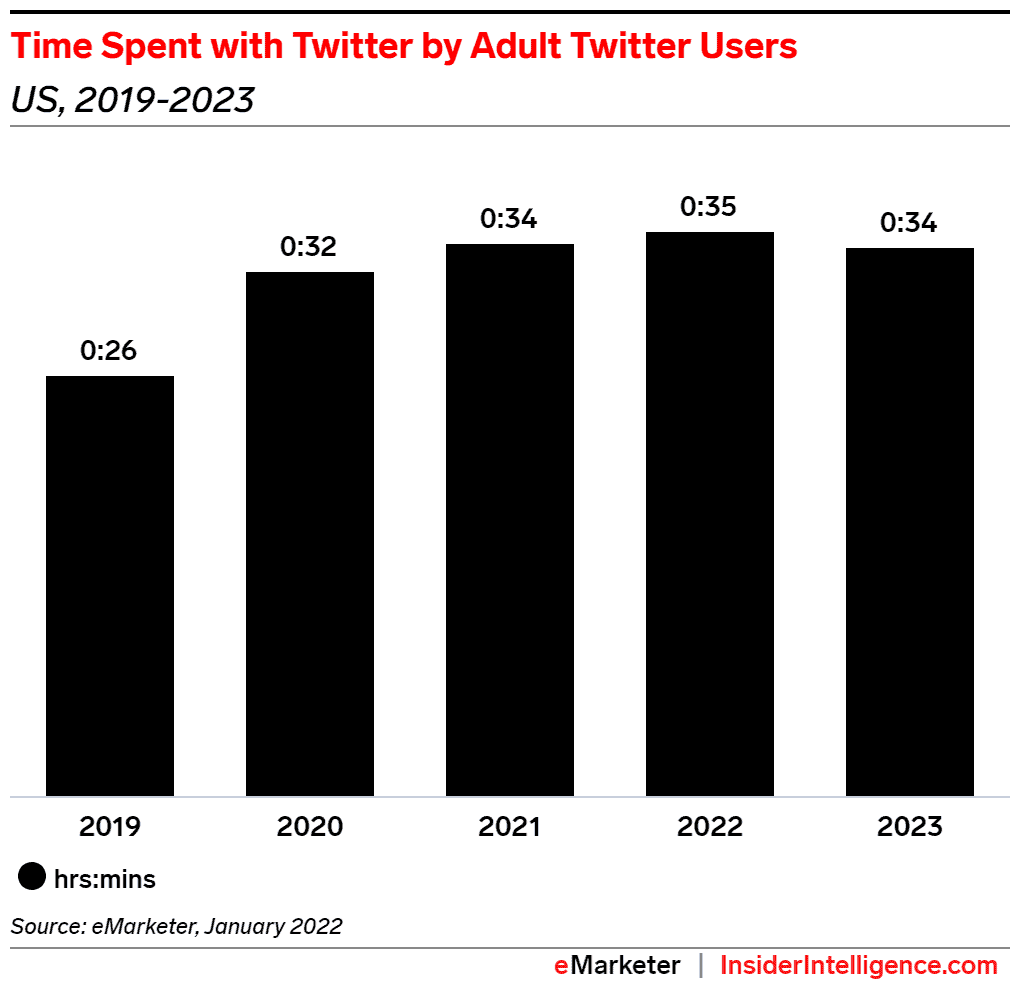 Time Spent with Twitter by Adult Twitter Users
US, 2019-2023

0:26
0:32
0:34
0:35
0:34

2019
2020
2021
2022
2023

hrs:mins

Source: eMarketer, January 2022

eMarketer | InsiderIntelligence.com